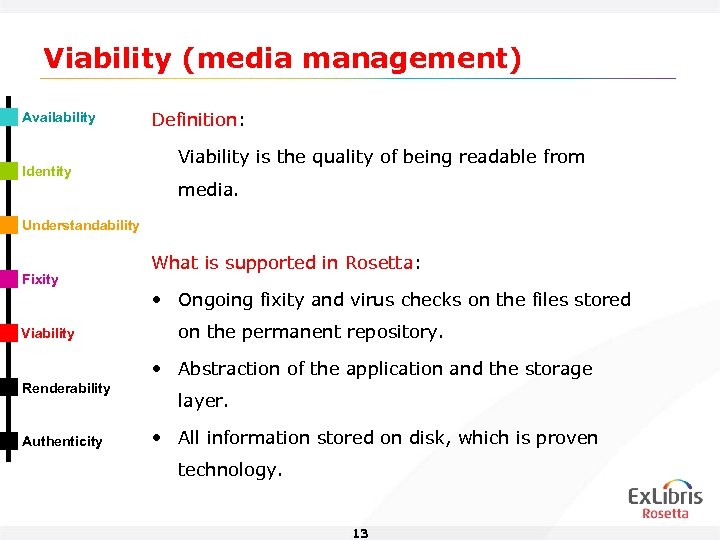 Viability (media management)

Availability

Identity

Understandability

Fixity

Viability

Renderability

Authenticity

Definition:

Viability is the quality of being readable from media.

What is supported in Rosetta:

• Ongoing fixity and virus checks on the files stored on the permanent repository.

• Abstraction of the application and the storage layer.

• All information stored on disk, which is proven technology.

ExLibris
Rosetta

13